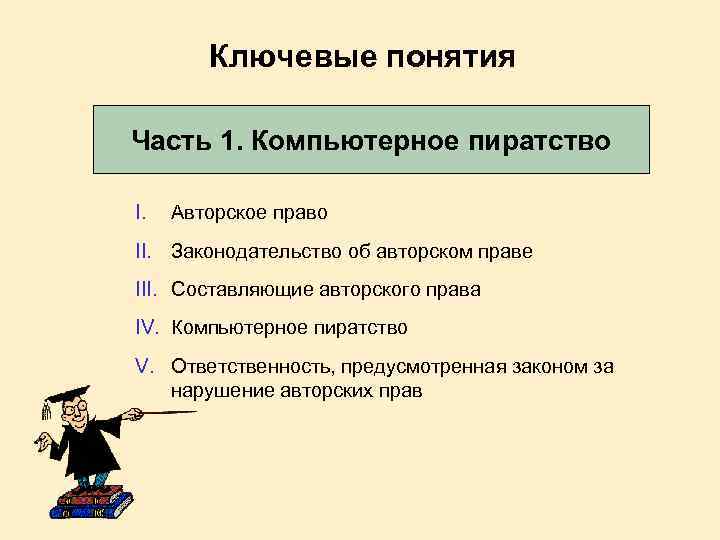 Ключевые понятия

Часть 1. Компьютерное пиратство

I. Авторское право
II. Законодательство об авторском праве
III. Составляющие авторского права
IV. Компьютерное пиратство
V. Ответственность, предусмотренная законом за нарушение авторских прав